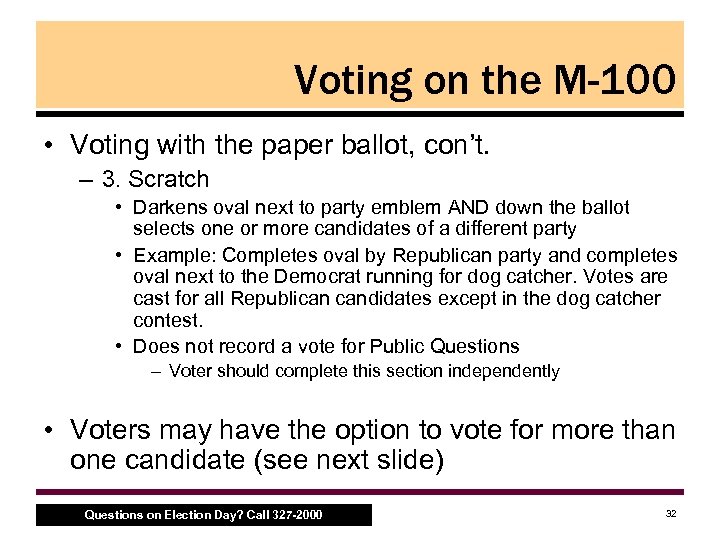 Voting on the M-100

• Voting with the paper ballot, con't.
– 3. Scratch
• Darkens oval next to party emblem AND down the ballot selects one or more candidates of a different party
• Example: Completes oval by Republican party and completes oval next to the Democrat running for dog catcher. Votes are cast for all Republican candidates except in the dog catcher contest.
• Does not record a vote for Public Questions
– Voter should complete this section independently

• Voters may have the option to vote for more than one candidate (see next slide)

Questions on Election Day? Call 327-2000

32